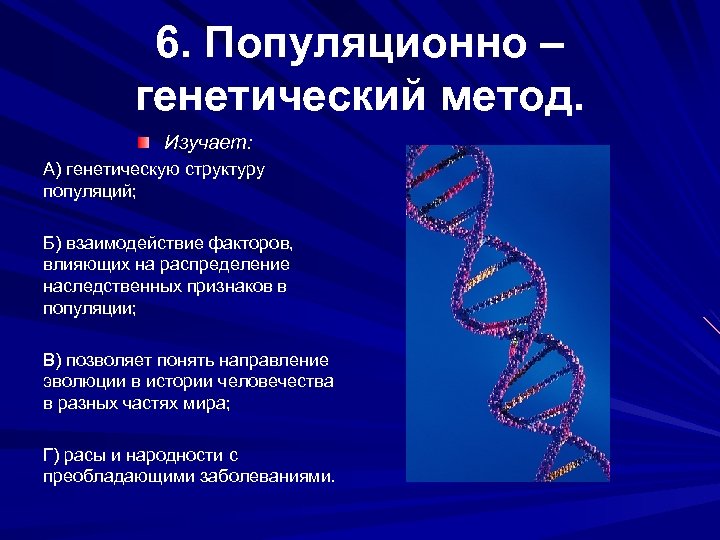 6. Популяционно – генетический метод.

Изучает:

А) генетическую структуру популяций;

Б) взаимодействие факторов, влияющих на распределение наследственных признаков в популяции;

В) позволяет понять направление эволюции в истории человечества в разных частях мира;

Г) расы и народности с преобладающими заболеваниями.